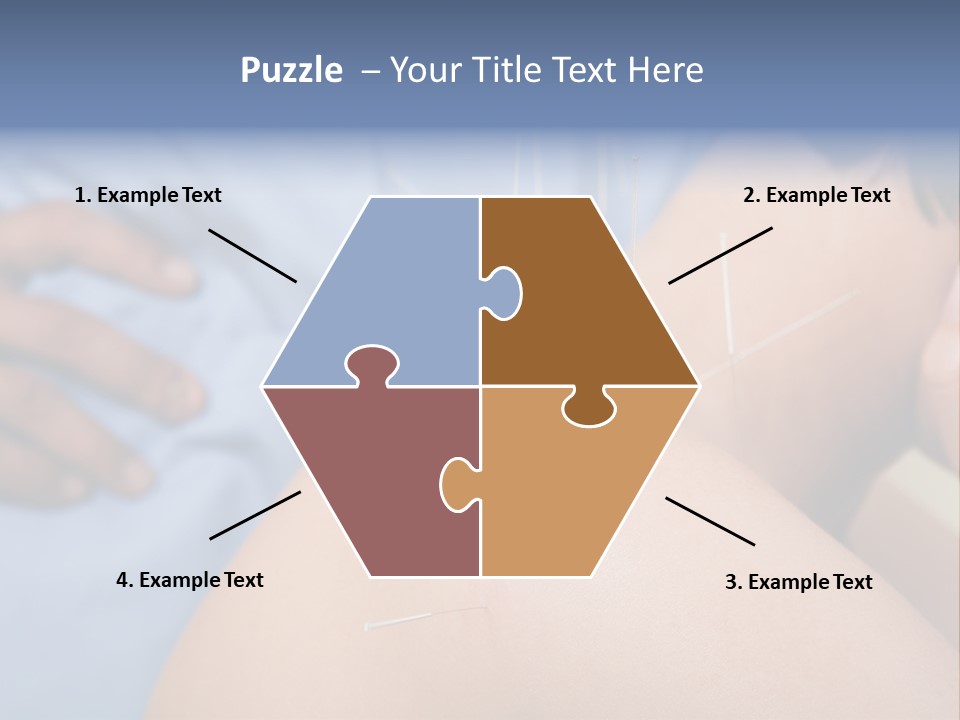 Puzzle – Your Title Text Here

1. Example Text

2. Example Text

4. Example Text

3. Example Text